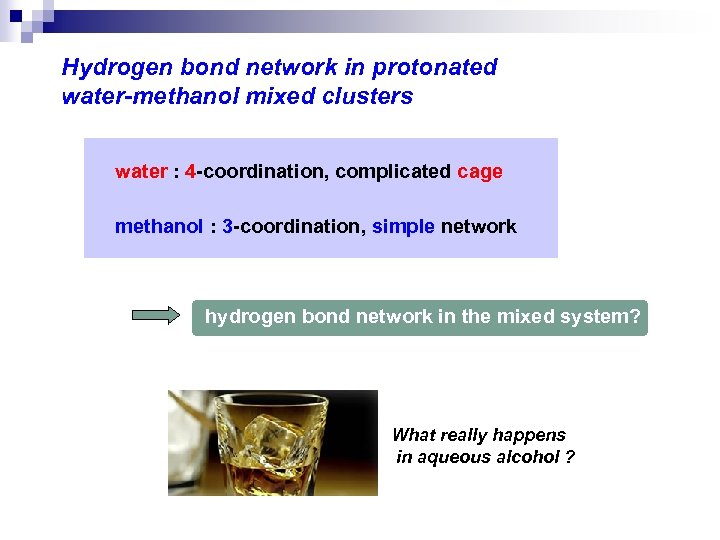 Hydrogen bond network in protonated water-methanol mixed clusters

water : 4-coordination, complicated cage

methanol : 3-coordination, simple network

hydrogen bond network in the mixed system?

What really happens in aqueous alcohol ?